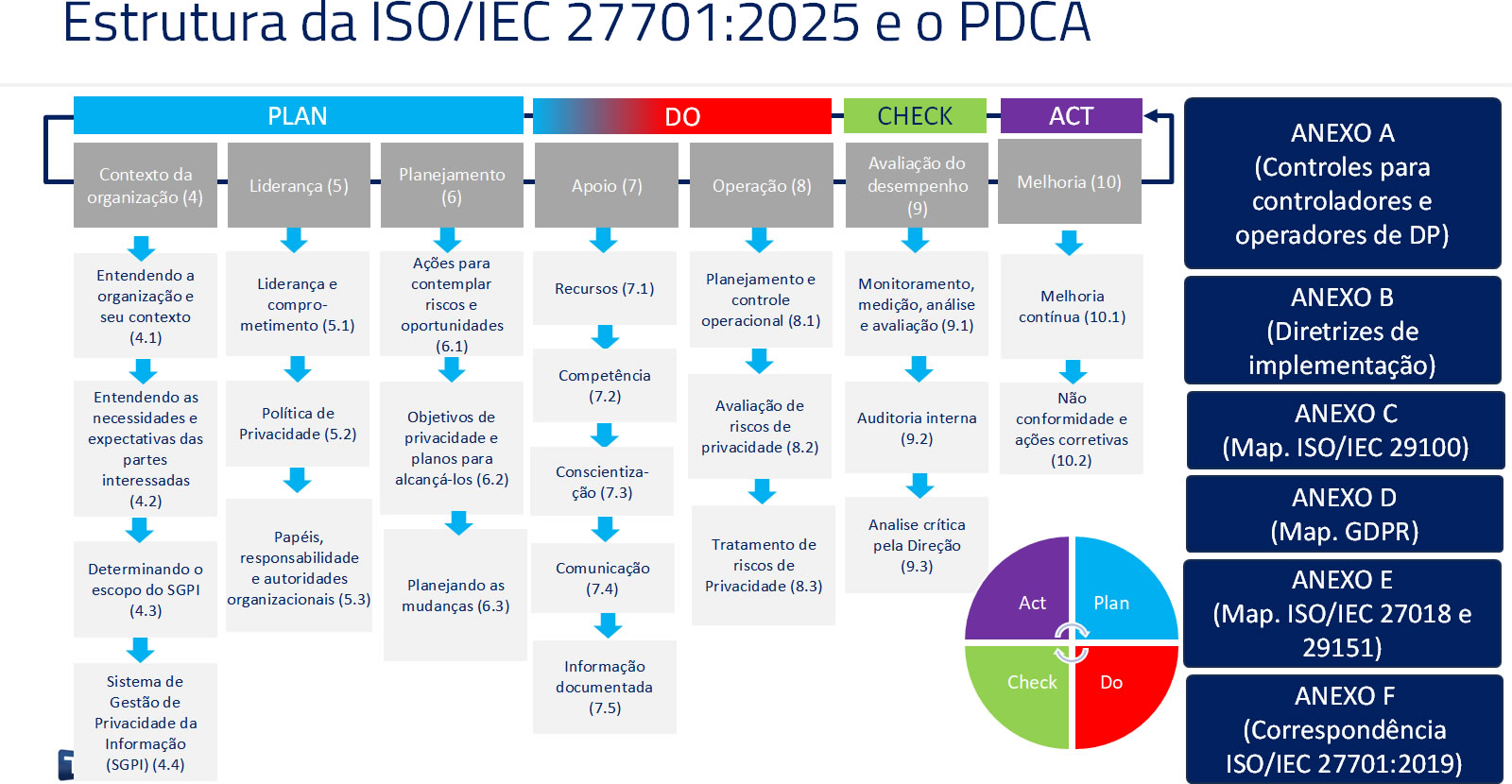 Estrutura da ISO/IEC 27701:2025 e o PDCA

PLAN

DO

CHECK

ACT

Contexto da organização (4)

Entendendo a organização e seu contexto (4.1)

Entendendo as necessidades e expectativas das partes interessadas (4.2)

Determinando o escopo do SGPI (4.3)

Sistema de Gestão de Privacidade da Informação (SGPI) (4.4)

Liderança (5)

Liderança e comprometimento (5.1)

Política de Privacidade (5.2)

Papéis, responsabilidade e autoridades organizacionais (5.3)

Planejamento (6)

Ações para contemplar riscos e oportunidades (6.1)

Objetivos de privacidade e planos para alcançá-los (6.2)

Planejando as mudanças (6.3)

Apoio (7)

Recursos (7.1)

Competência (7.2)

Conscientização (7.3)

Comunicação (7.4)

Informação documentada (7.5)

Operação (8)

Planejamento e controle operacional (8.1)

Avaliação de riscos de privacidade (8.2)

Tratamento de riscos de Privacidade (8.3)

Avaliação do desempenho (9)

Monitoramento, medição, análise e avaliação (9.1)

Auditoria interna (9.2)

Analise crítica pela Direção (9.3)

Melhoria (10)

Melhoria contínua (10.1)

Não conformidade e ações corretivas (10.2)

Act

Plan

Check

Do

ANEXO A (Controles para controladores e operadores de DP)

ANEXO B (Diretrizes de implementação)

ANEXO C (Map. ISO/IEC 29100)

ANEXO D (Map. GDPR)

ANEXO E (Map. ISO/IEC 27018 e 29151)

ANEXO F (Correspondência ISO/IEC 27701:2019)